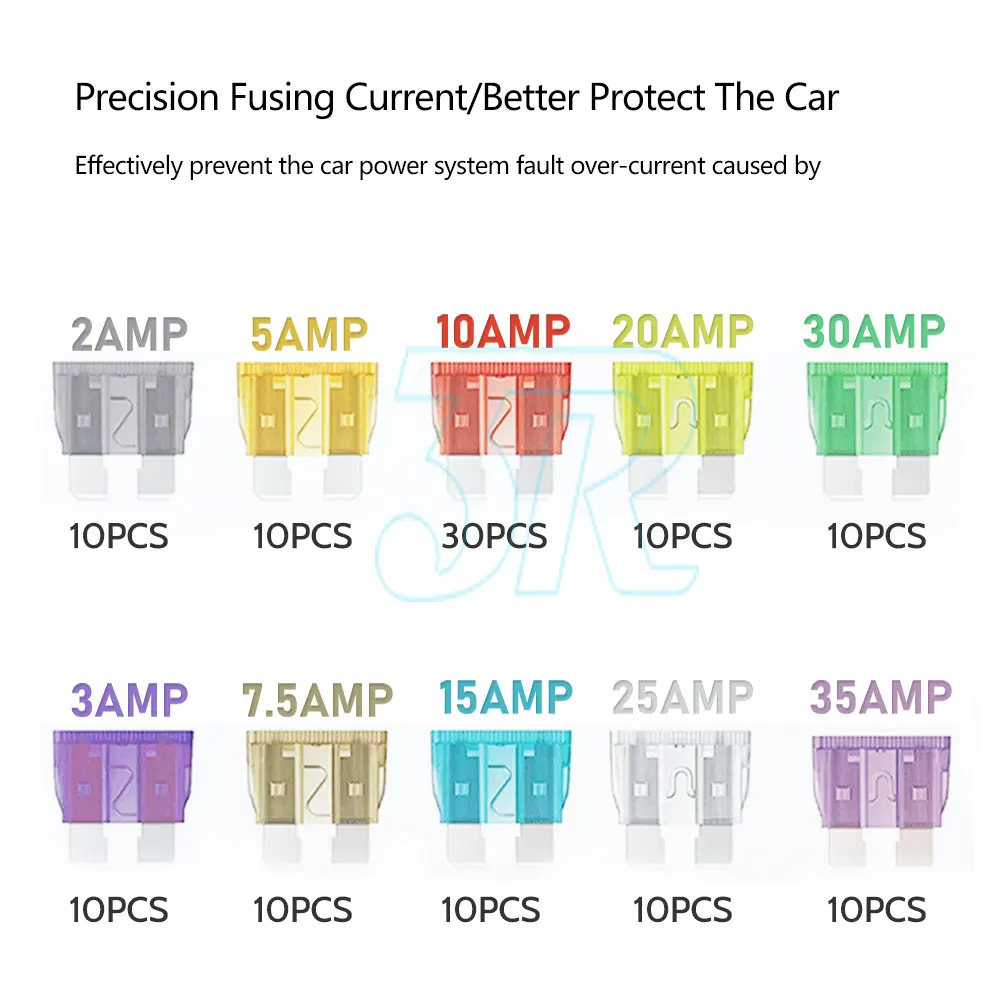 Precision Fusing Current/Better Protect The Car

Effectively prevent the car power system fault over-current caused by

2AMP
10PCS

5AMP
10PCS

10AMP
30PCS

20AMP
10PCS

30AMP
10PCS

3AMP
10PCS

7.5AMP
10PCS

15AMP
10PCS

25AMP
10PCS

35AMP
10PCS